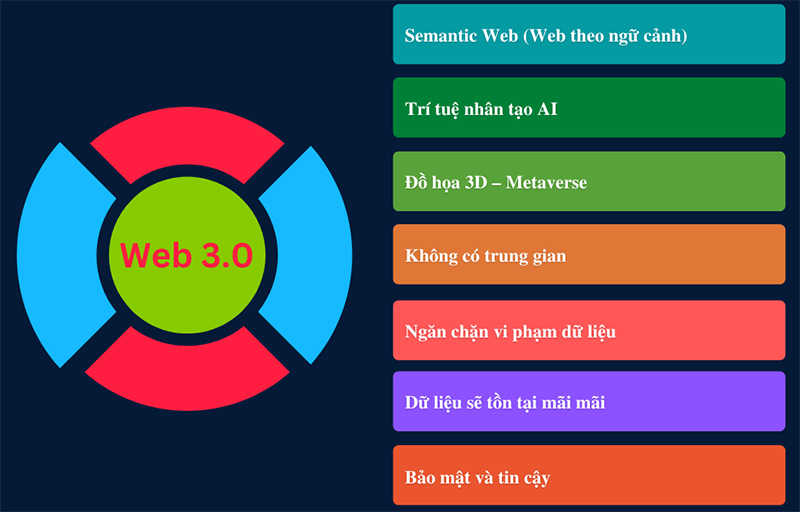 Web 3.0

Semantic Web (Web theo ngữ cảnh)

Trí tuệ nhân tạo AI

Đồ họa 3D – Metaverse

Không có trung gian

Ngăn chặn vi phạm dữ liệu

Dữ liệu sẽ tồn tại mãi mãi

Bảo mật và tin cậy